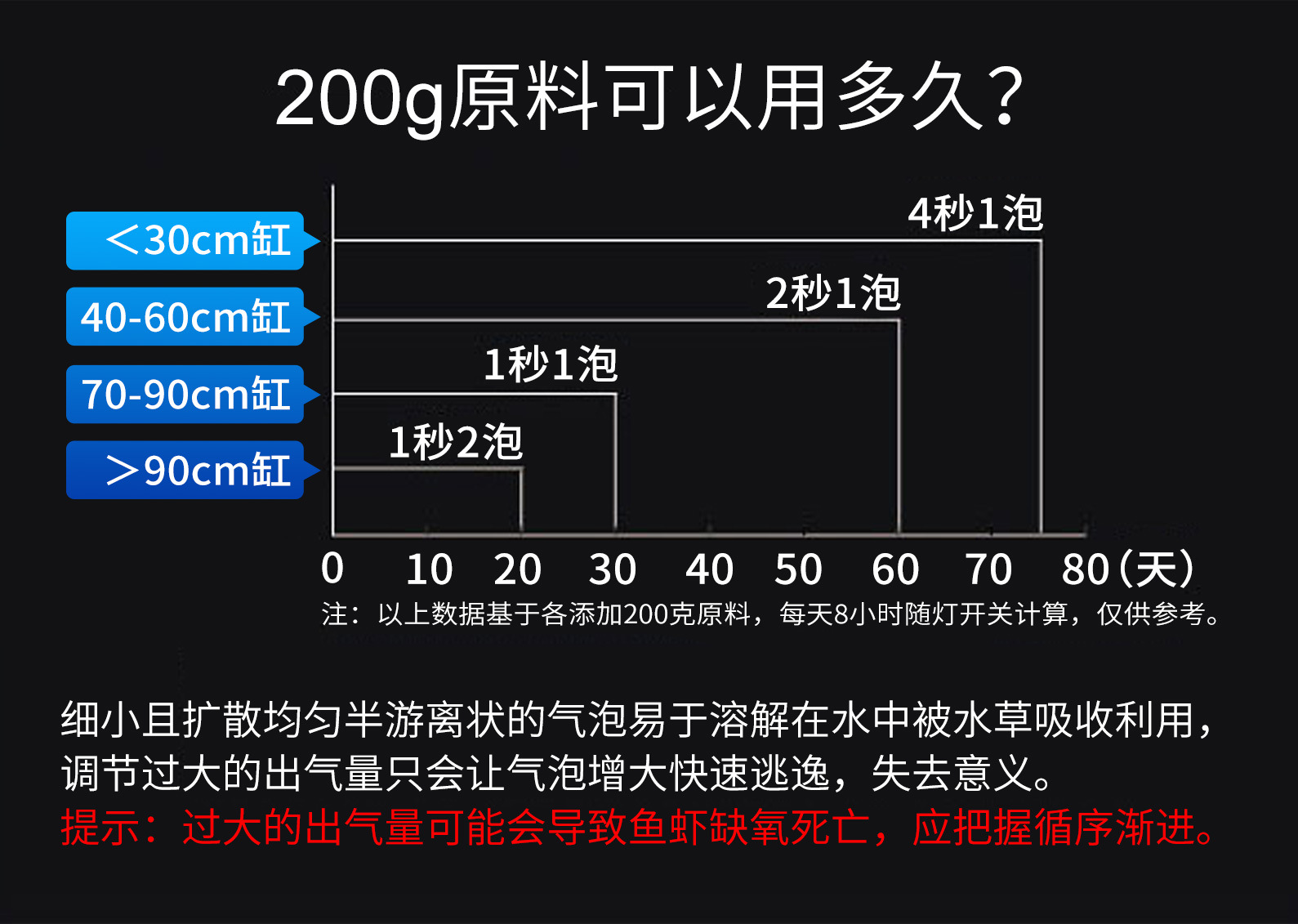 200g原料可以用多久?

<30cm缸
40-60cm缸
70-90cm缸
>90cm缸

4秒1泡
2秒1泡
1秒1泡
1秒2泡

0 10 20 30 40 50 60 70 80(天)

注：以上数据基于各添加200克原料，每天8小时随灯开关计算，仅供参考。

细小且扩散均匀半游离状的气泡易于溶解在水中被水草吸收利用，调节过大的出气量只会让气泡增大快速逃逸，失去意义。
提示：过大的出气量可能会导致鱼虾缺氧死亡，应把握循序渐进。